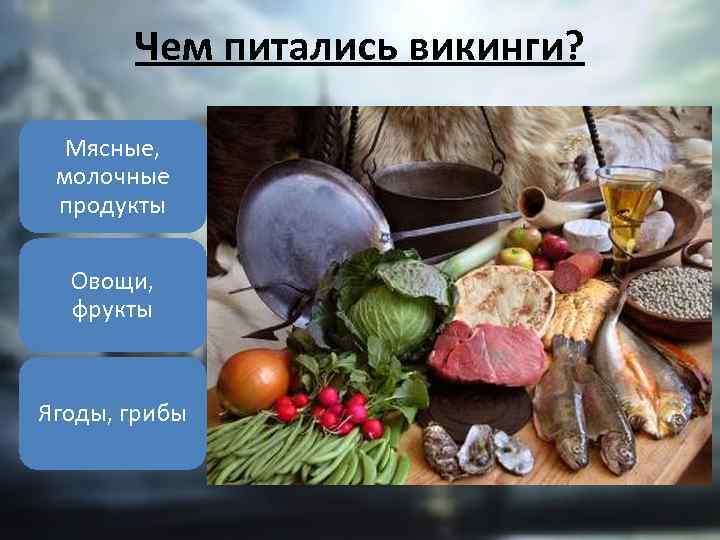 Чем питались викинги?

Мясные, молочные продукты

Овощи, фрукты

Ягоды, грибы